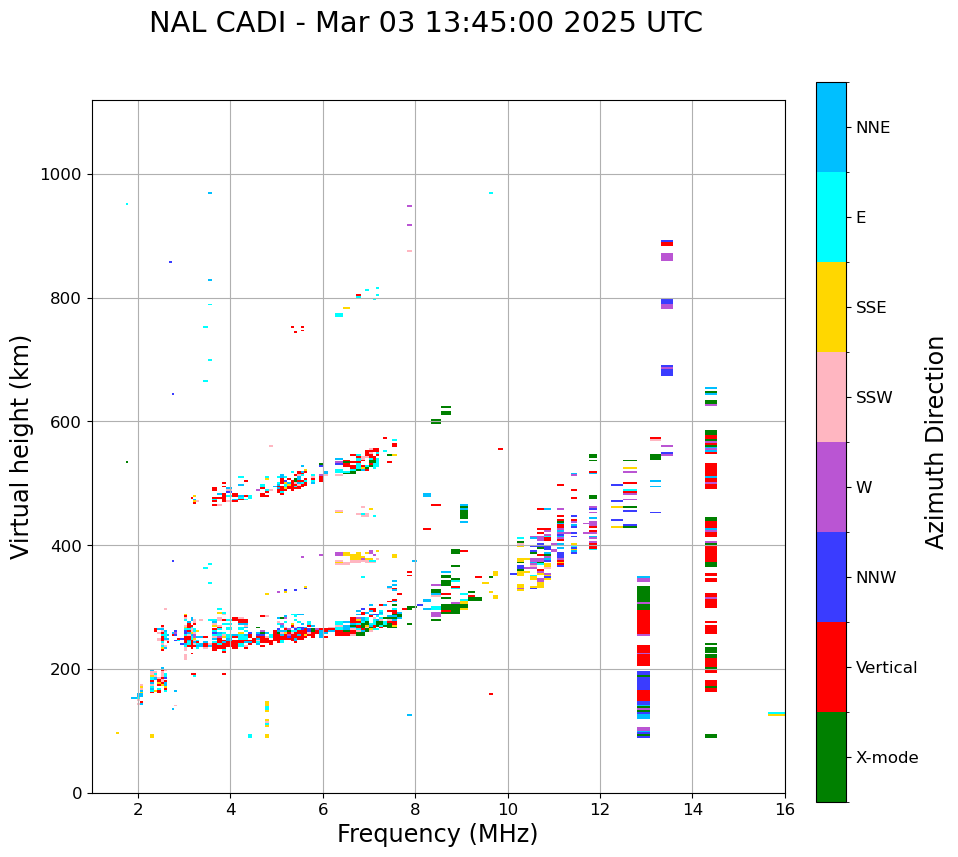 NAL CADI - Mar 03 13:45:00 2025 UTC

Virtual height (km)

1000
800
600
400
200
0

2
4
6
8
10
12
14
16

Frequency (MHz)

NNE
E
SSE
SSW
W
NNW
Vertical
X-mode

Azimuth Direction